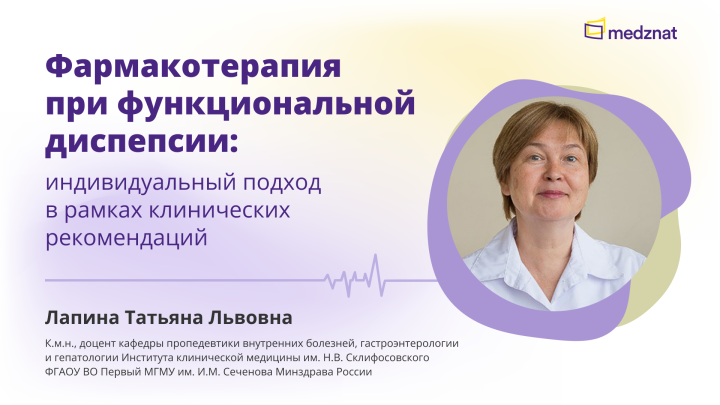 medznat

Фармакотерапия при функциональной диспепсии:

индивидуальный подход в рамках клинических рекомендаций

Лапина Татьяна Львовна

К.м.н., доцент кафедры пропедевтики внутренних болезней, гастроэнтерологии и гепатологии Института клинической медицины им. Н.В. Склифосовского ФГАОУ ВО Первый МГМУ им. И.М. Сеченова Минздрава России